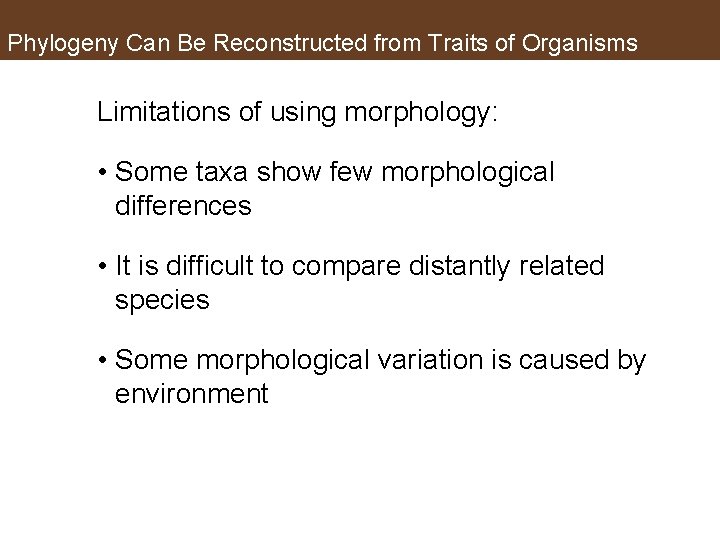 Phylogeny Can Be Reconstructed from Traits of Organisms

Limitations of using morphology:

• Some taxa show few morphological differences

• It is difficult to compare distantly related species

• Some morphological variation is caused by environment